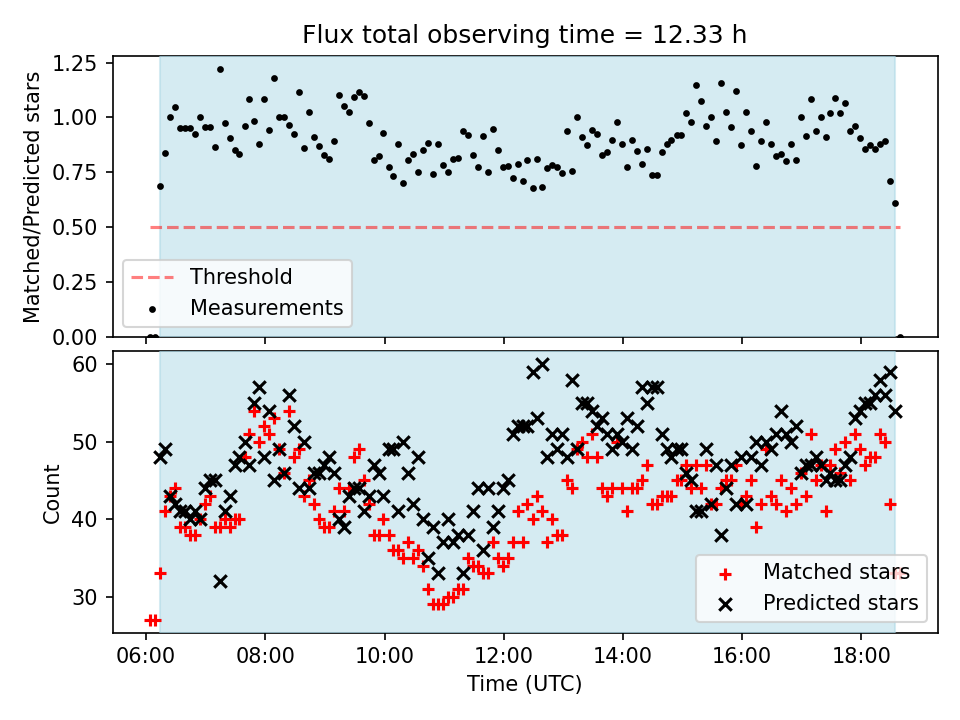 Flux total observing time = 12.33 h

Matched/Predicted stars

1.25
1.00
0.75
0.50
0.25
0.00

Threshold
Measurements

Count

60
50
40
30

Matched stars
Predicted stars

06:00
08:00
10:00
12:00
14:00
16:00
18:00

Time (UTC)